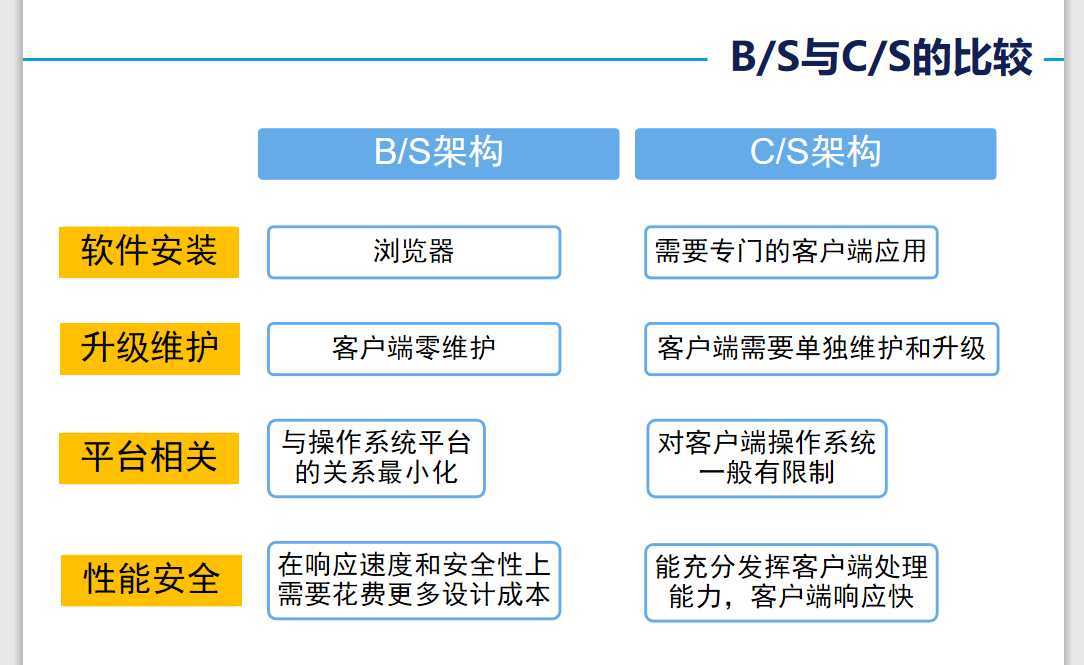 B/S与C/S的比较

| | B/S架构 | C/S架构 |
|---|---|---|
| 软件安装 | 浏览器 | 需要专门的客户端应用 |
| 升级维护 | 客户端零维护 | 客户端需要单独维护和升级 |
| 平台相关 | 与操作系统平台的关系最小化 | 对客户端操作系统一般有限制 |
| 性能安全 | 在响应速度和安全性上需要花费更多设计成本 | 能充分发挥客户端处理能力，客户端响应快 |